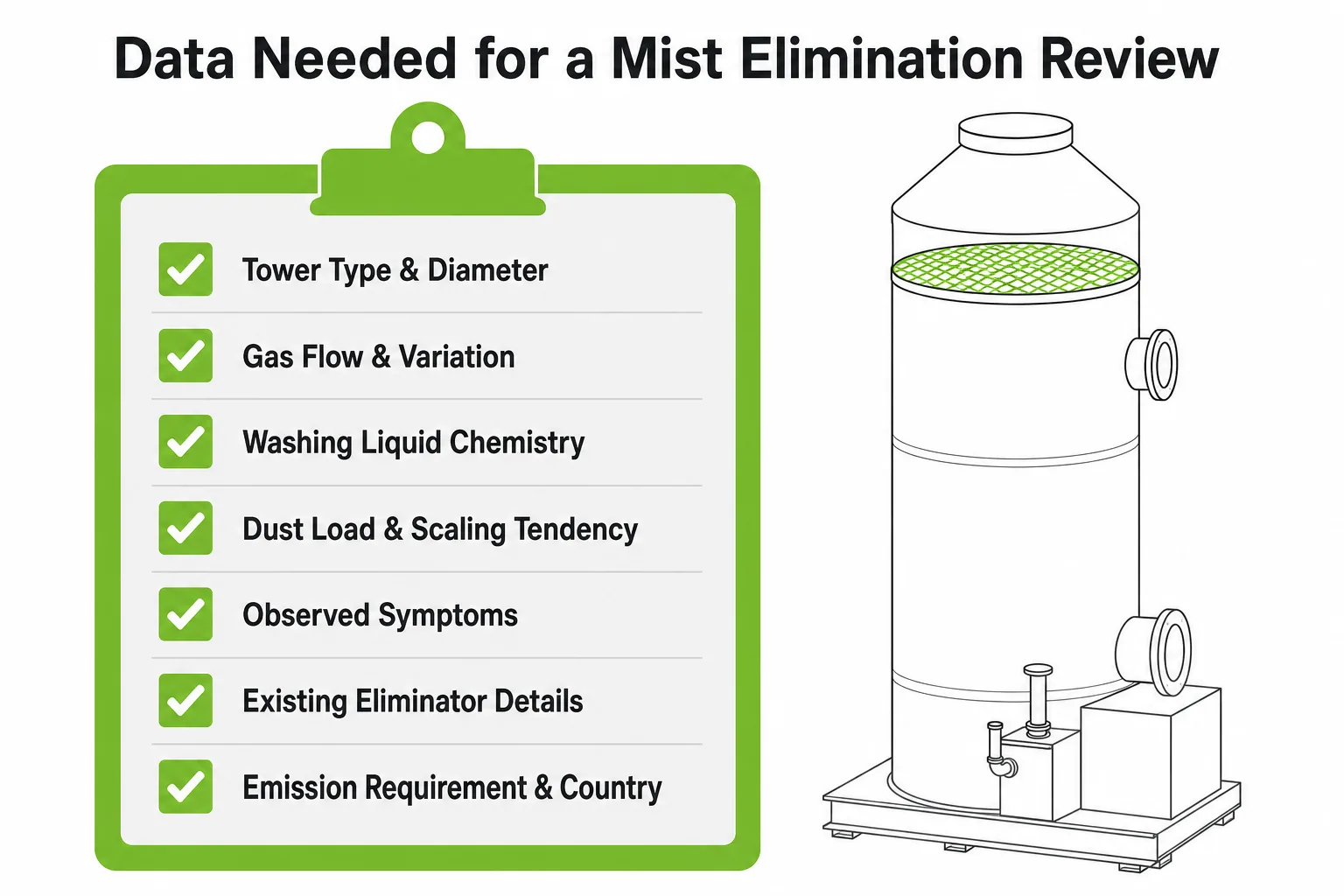 Data Needed for a Mist Elimination Review

Tower Type & Diameter

Gas Flow & Variation

Washing Liquid Chemistry

Dust Load & Scaling Tendency

Observed Symptoms

Existing Eliminator Details

Emission Requirement & Country